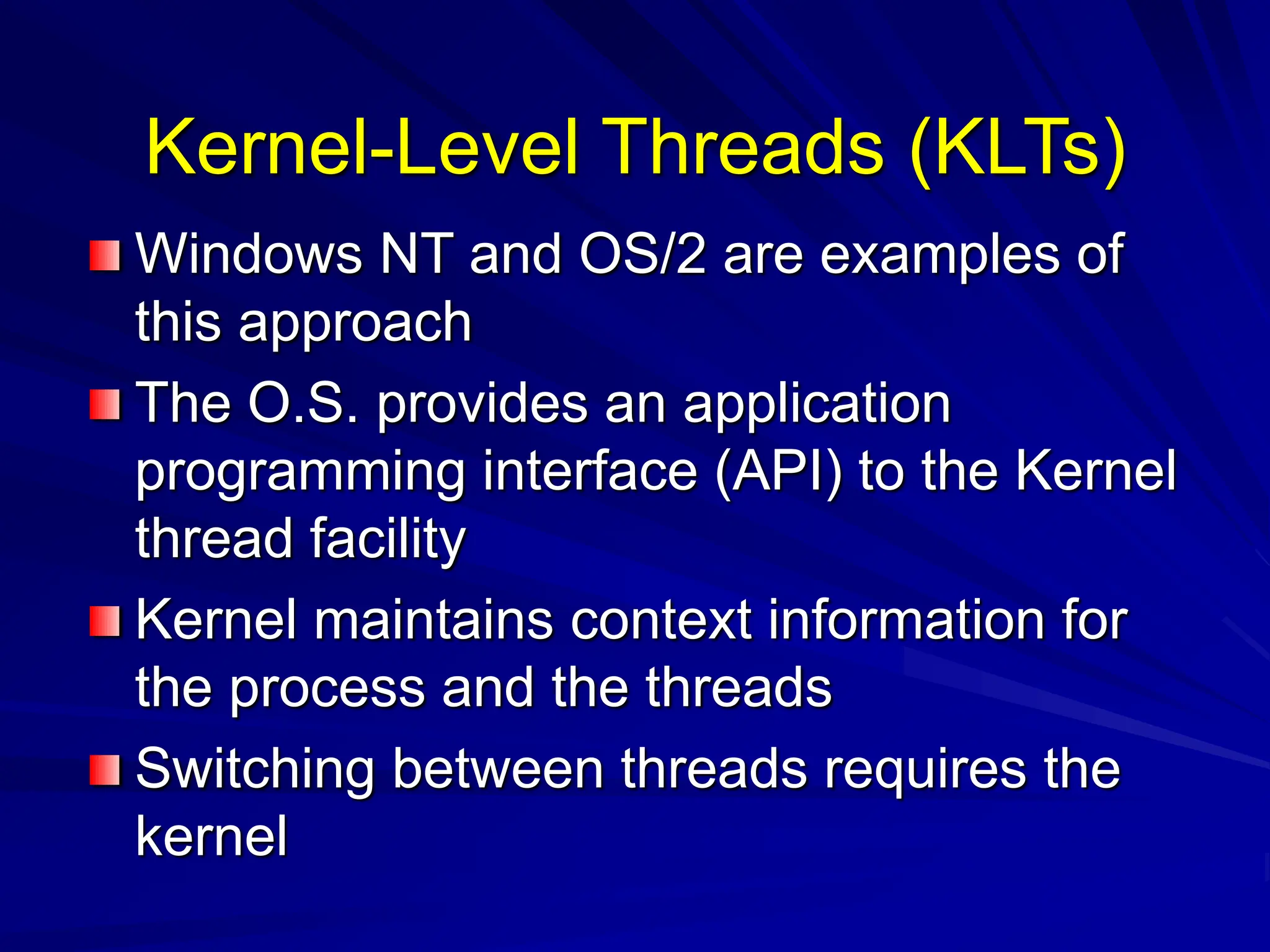 Kernel-Level Threads (KLTs)

Windows NT and OS/2 are examples of this approach

The O.S. provides an application programming interface (API) to the Kernel thread facility

Kernel maintains context information for the process and the threads

Switching between threads requires the kernel